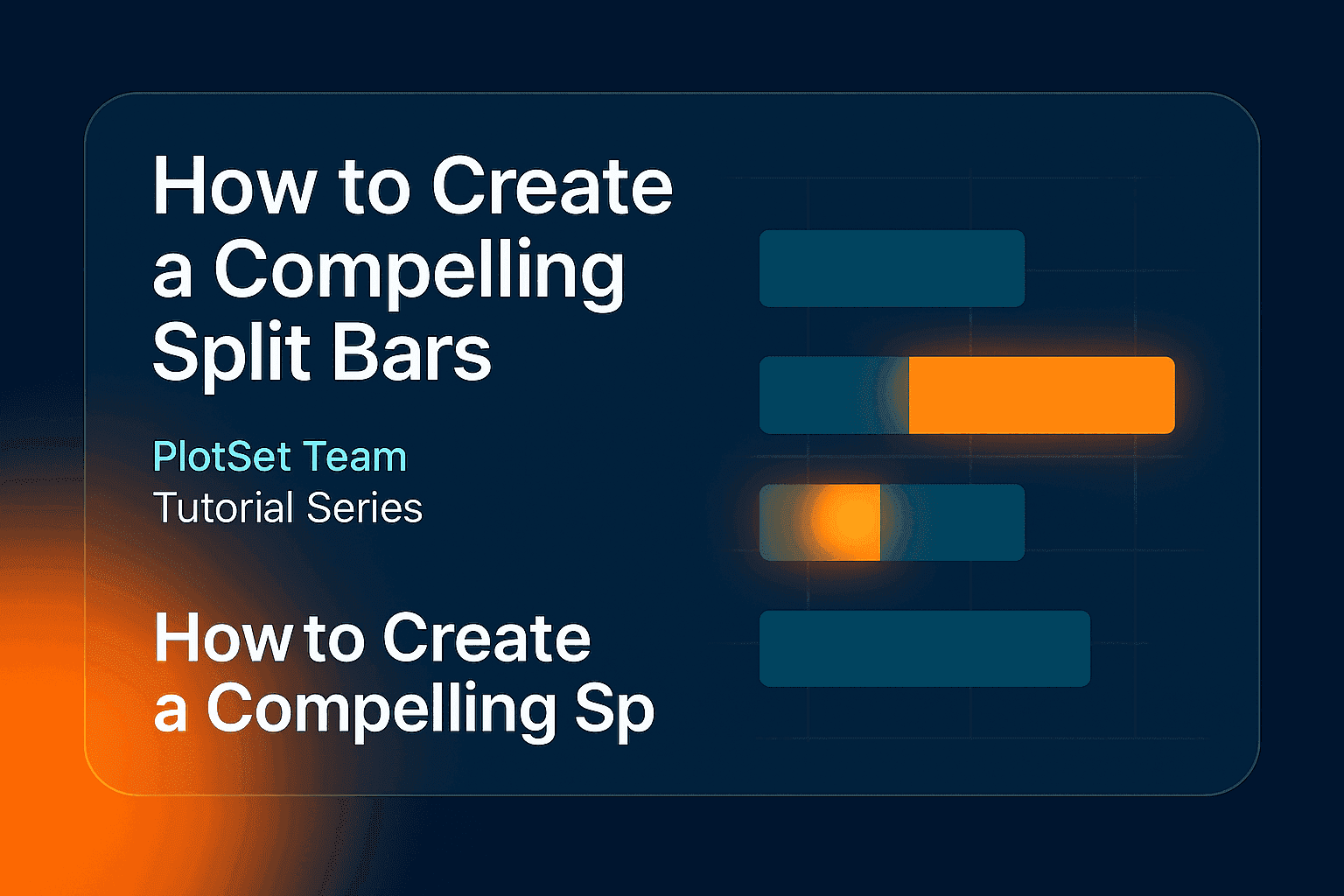 How to Create a Compelling Split Bars

PlotSet Team
Tutorial Series

How to Create a Compelling Sp